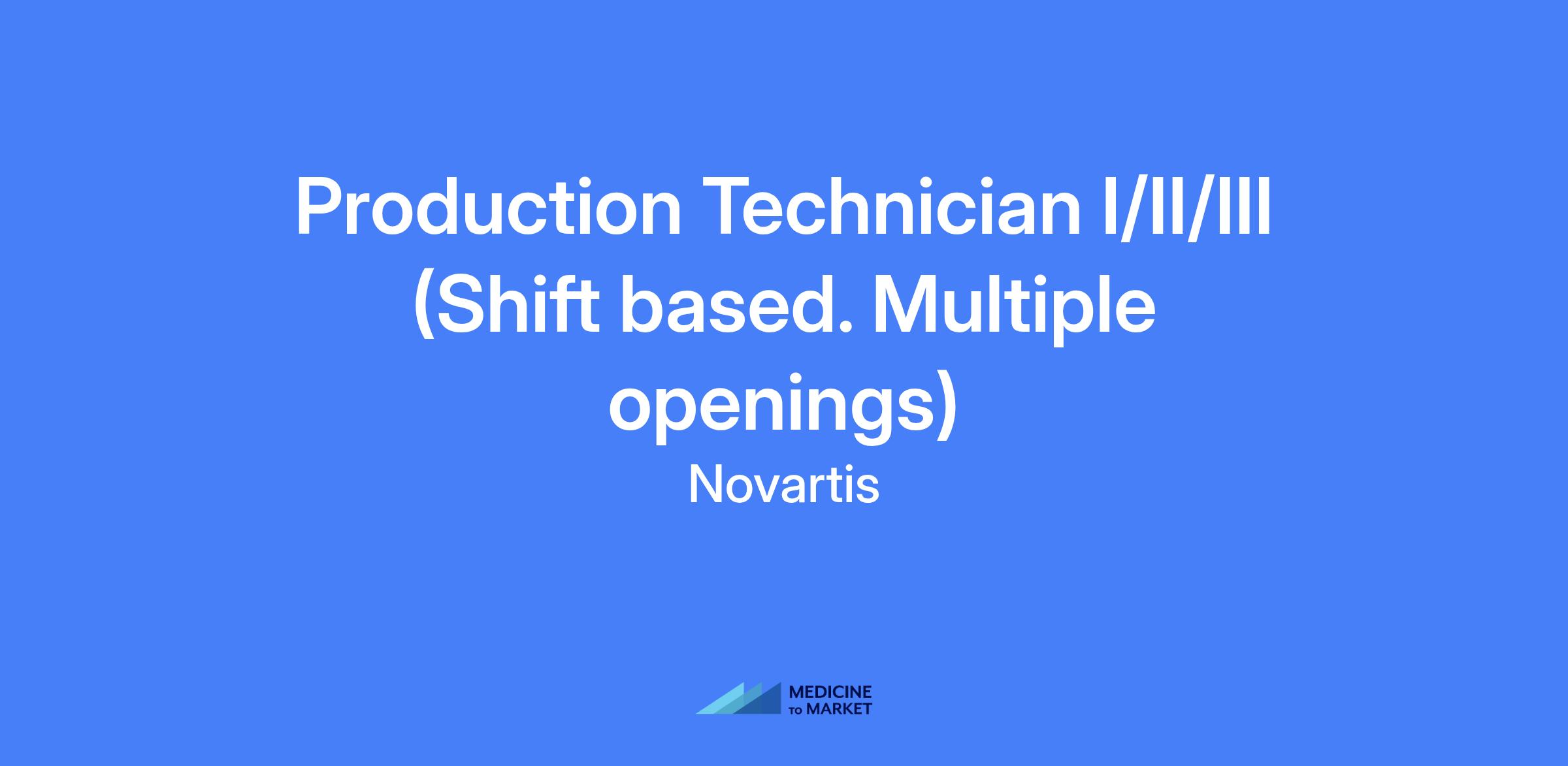 Production Technician I/II/III (Shift based. Multiple openings)

Novartis

MEDICINE TO MARKET